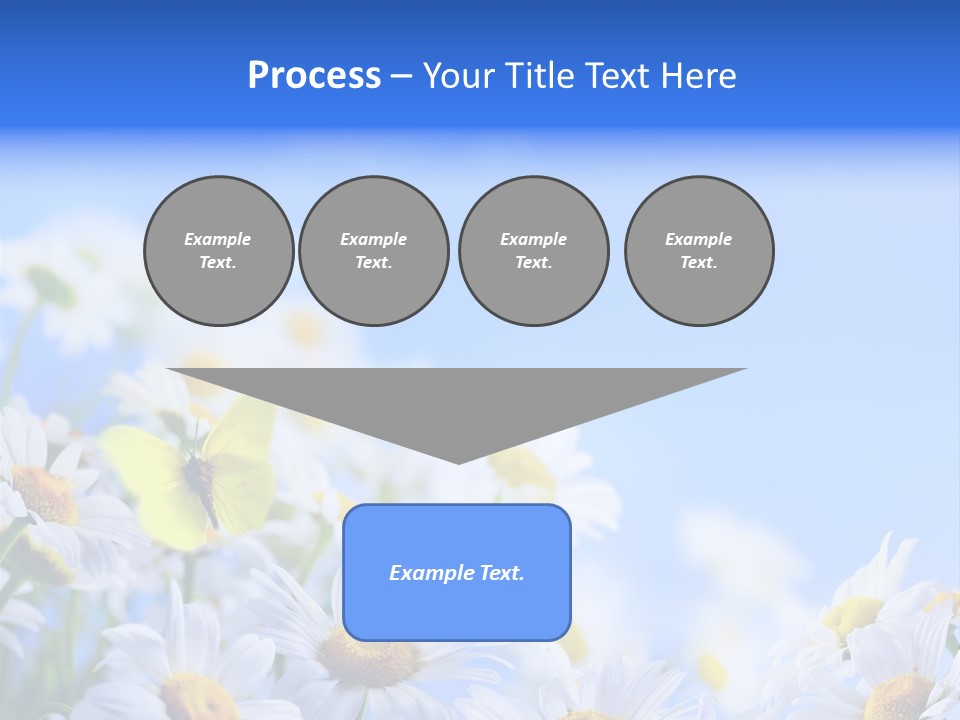 Process – Your Title Text Here

Example Text.

Example Text.

Example Text.

Example Text.

Example Text.